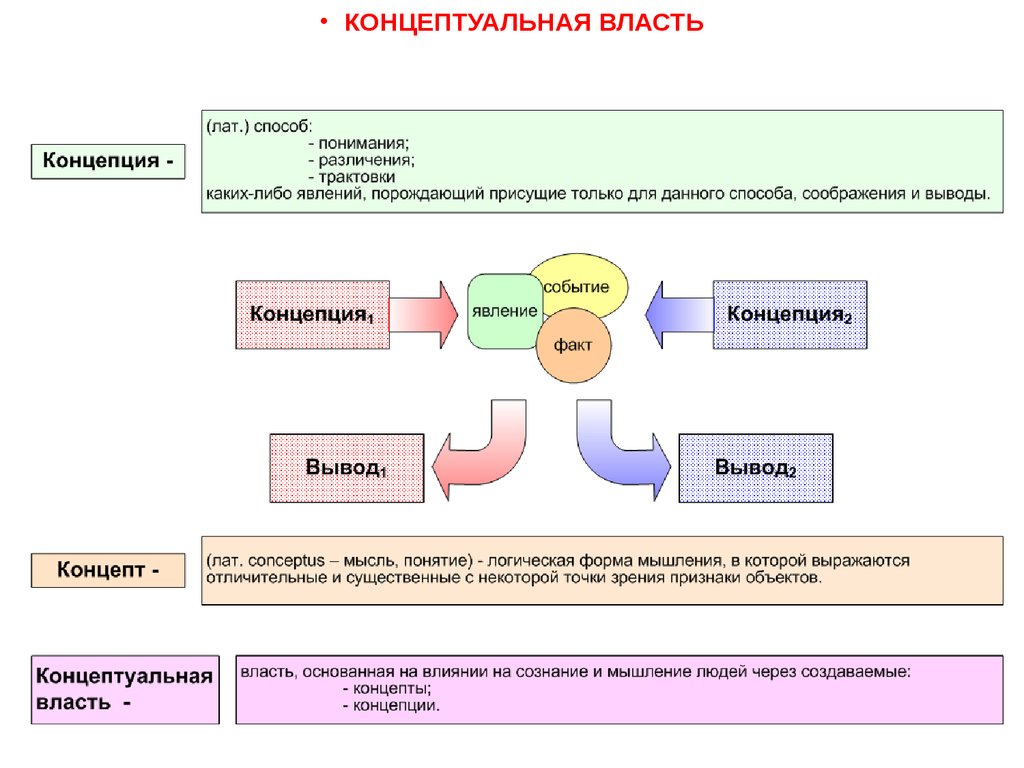 • КОНЦЕПТУАЛЬНАЯ ВЛАСТЬ

Концепция -

(лат.) способ:
- понимания;
- различения;
- трактовки
каких-либо явлений, порождающий присущие только для данного способа, соображения и выводы.

Концепция$_1$

явление

событие

факт

Концепция$_2$

Вывод$_1$

Вывод$_2$

Концепт -

(лат. conceptus – мысль, понятие) - логическая форма мышления, в которой выражаются отличительные и существенные с некоторой точки зрения признаки объектов.

Концептуальная власть -

власть, основанная на влиянии на сознание и мышление людей через создаваемые:
- концепты;
- концепции.